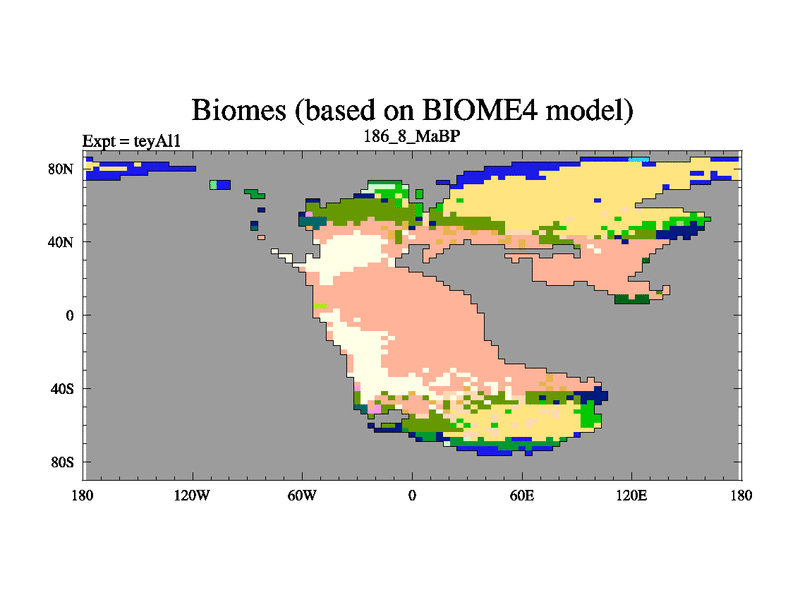 Biomes (based on BIOME4 model)

Expt = teyAl1

186_8_MaBP

80N
40N
0
40S
80S

180
120W
60W
0
60E
120E
180